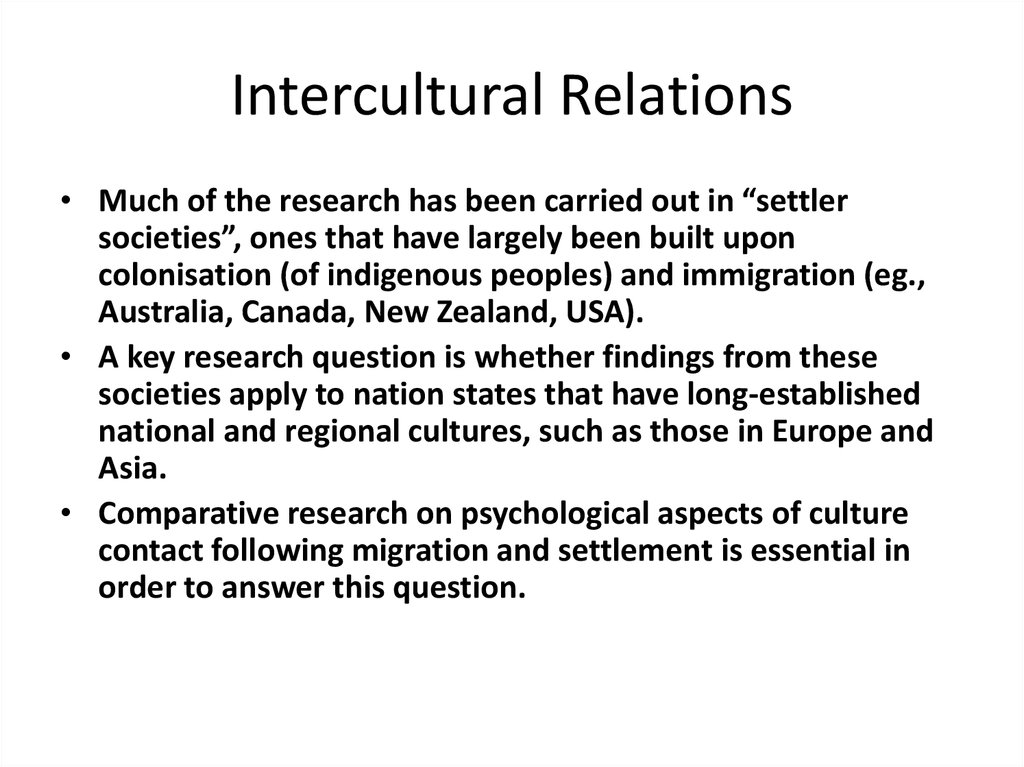 Intercultural Relations

• Much of the research has been carried out in “settler societies”, ones that have largely been built upon colonisation (of indigenous peoples) and immigration (eg., Australia, Canada, New Zealand, USA).
• A key research question is whether findings from these societies apply to nation states that have long-established national and regional cultures, such as those in Europe and Asia.
• Comparative research on psychological aspects of culture contact following migration and settlement is essential in order to answer this question.